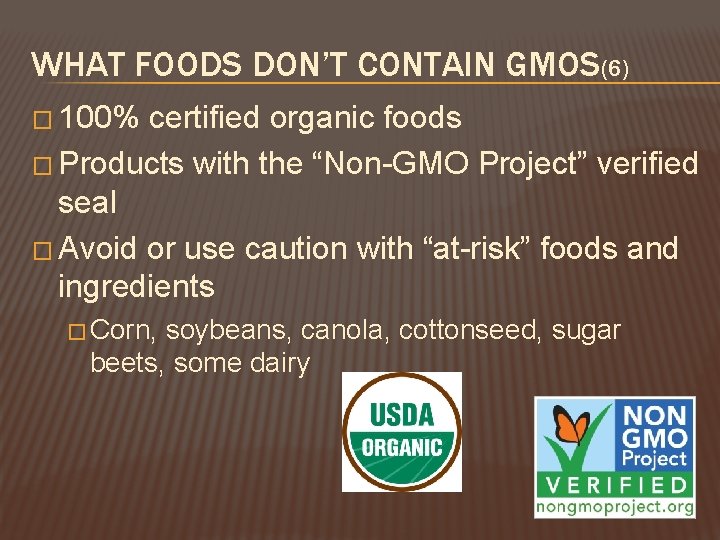 WHAT FOODS DON'T CONTAIN GMOS(6)

□ 100% certified organic foods

□ Products with the "Non-GMO Project" verified seal

□ Avoid or use caution with "at-risk" foods and ingredients

□ Corn, soybeans, canola, cottonseed, sugar beets, some dairy

USDA ORGANIC

NON GMO Project VERIFIED nongmoproject.org